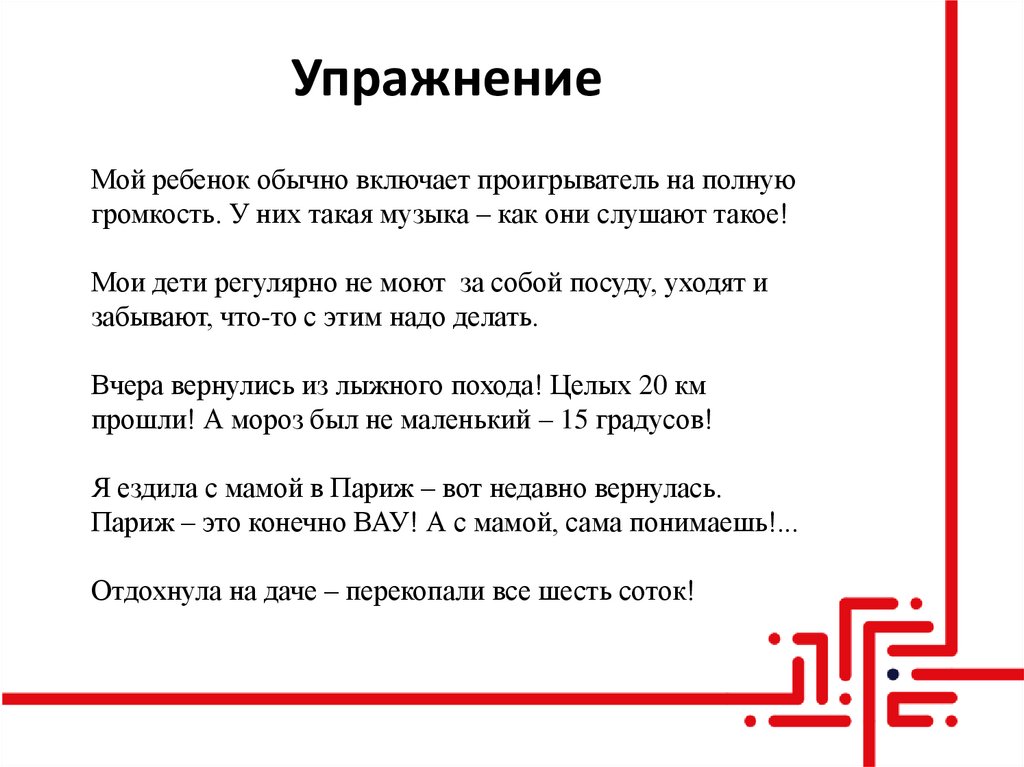 Упражнение

Мой ребенок обычно включает проигрыватель на полную громкость. У них такая музыка – как они слушают такое!

Мои дети регулярно не моют за собой посуду, уходят и забывают, что-то с этим надо делать.

Вчера вернулись из лыжного похода! Целых 20 км прошли! А мороз был не маленький – 15 градусов!

Я ездила с мамой в Париж – вот недавно вернулась. Париж – это конечно ВАУ! А с мамой, сама понимаешь!...

Отдохнула на даче – перекопали все шесть соток!